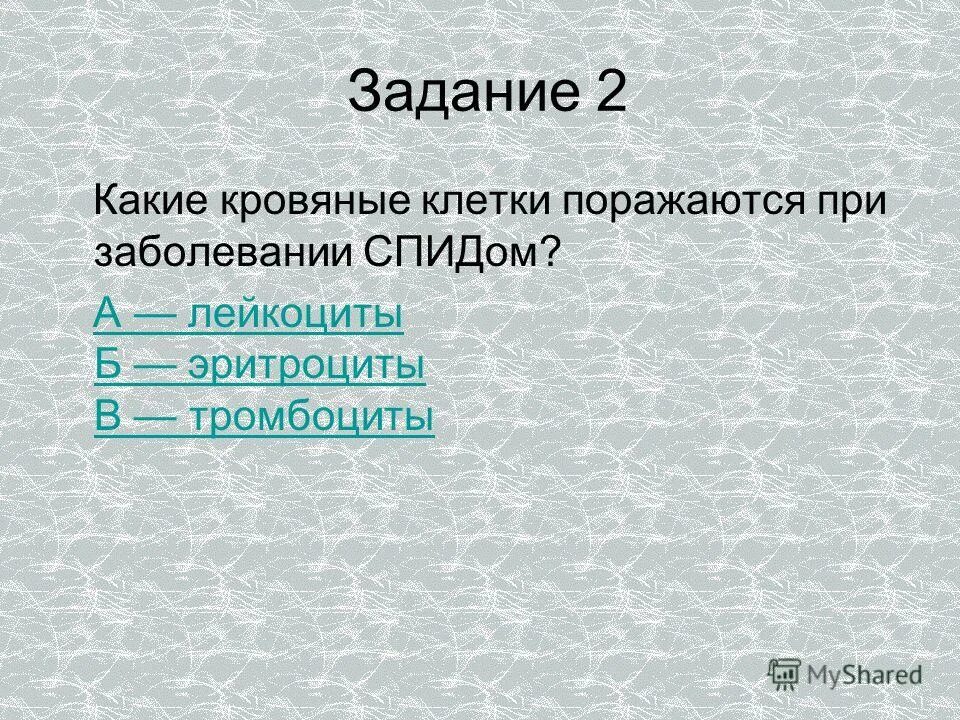 Задание 2

Какие кровяные клетки поражаются при заболевании СПИДом?

А — лейкоциты
Б — эритроциты
В — тромбоциты

MyShared